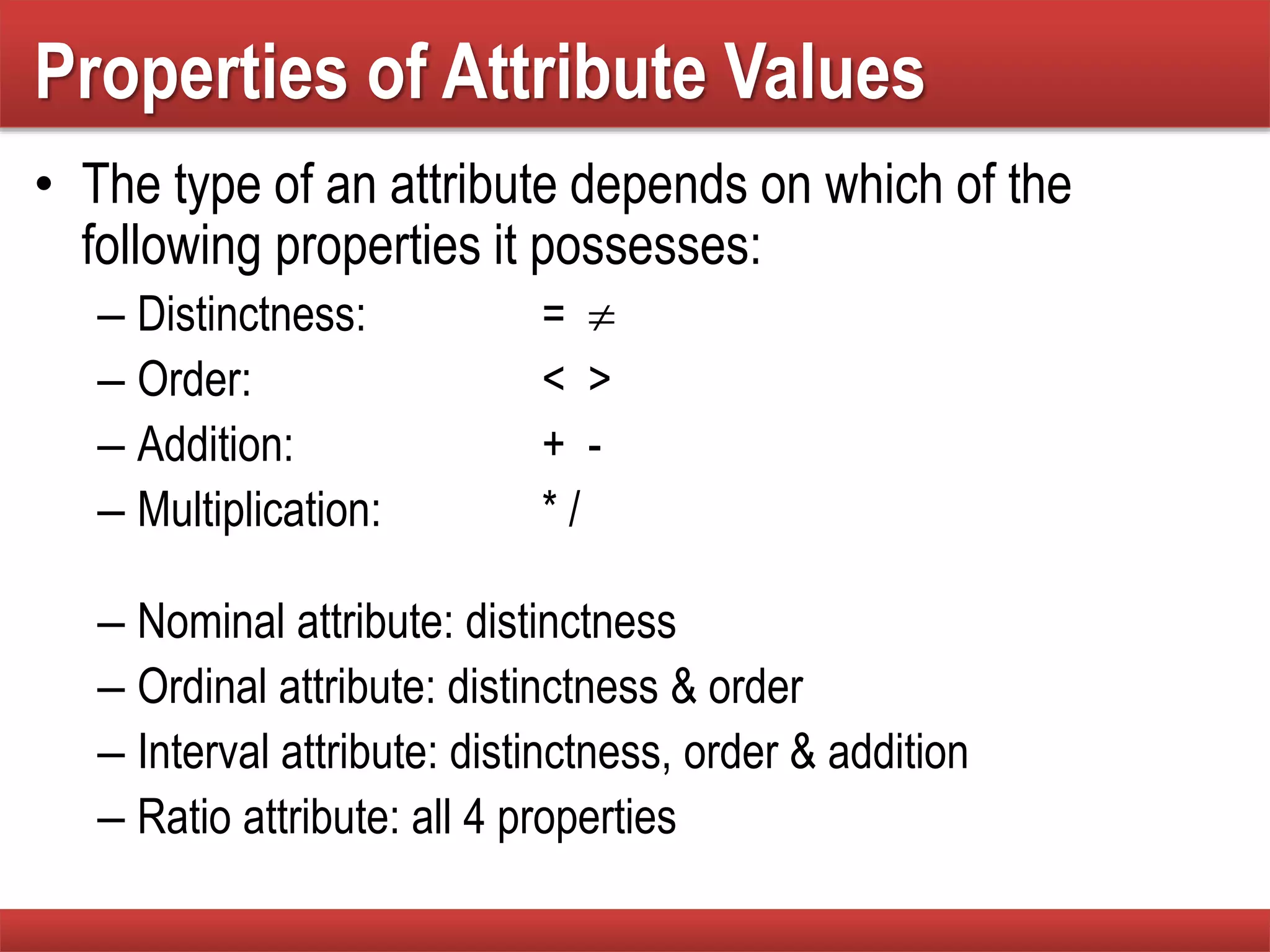 Properties of Attribute Values

• The type of an attribute depends on which of the following properties it possesses:

– Distinctness: $= \neq$
– Order: $< >$
– Addition: $+ -$
– Multiplication: $* /$

– Nominal attribute: distinctness
– Ordinal attribute: distinctness & order
– Interval attribute: distinctness, order & addition
– Ratio attribute: all 4 properties